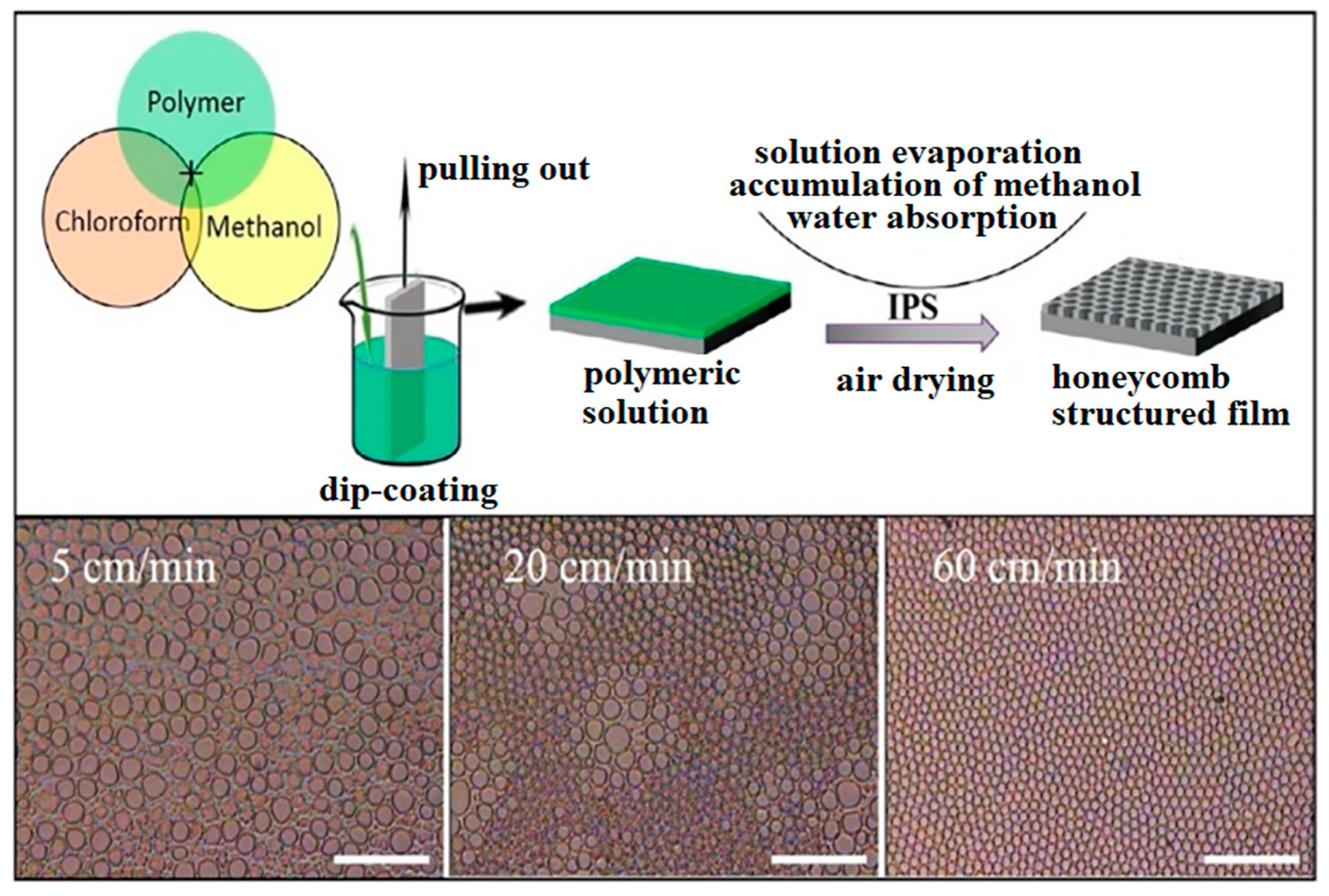 Polymer

Chloroform

Methanol

pulling out

dip-coating

polymeric solution

solution evaporation
accumulation of methanol
water absorption

IPS

air drying

honeycomb structured film

5 cm/min

20 cm/min

60 cm/min